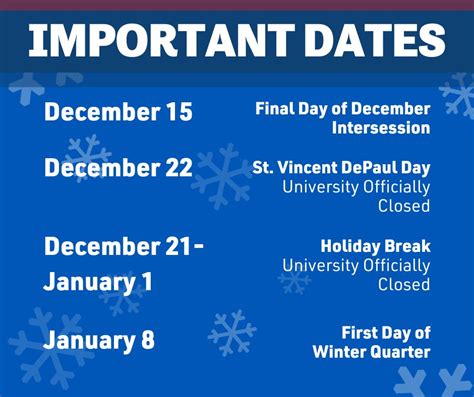 IMPORTANT DATES

December 15

Final Day of December Intersession

December 22

St. Vincent DePaul Day
University Officially Closed

December 21 - January 1

Holiday Break
University Officially Closed

January 8

First Day of Winter Quarter